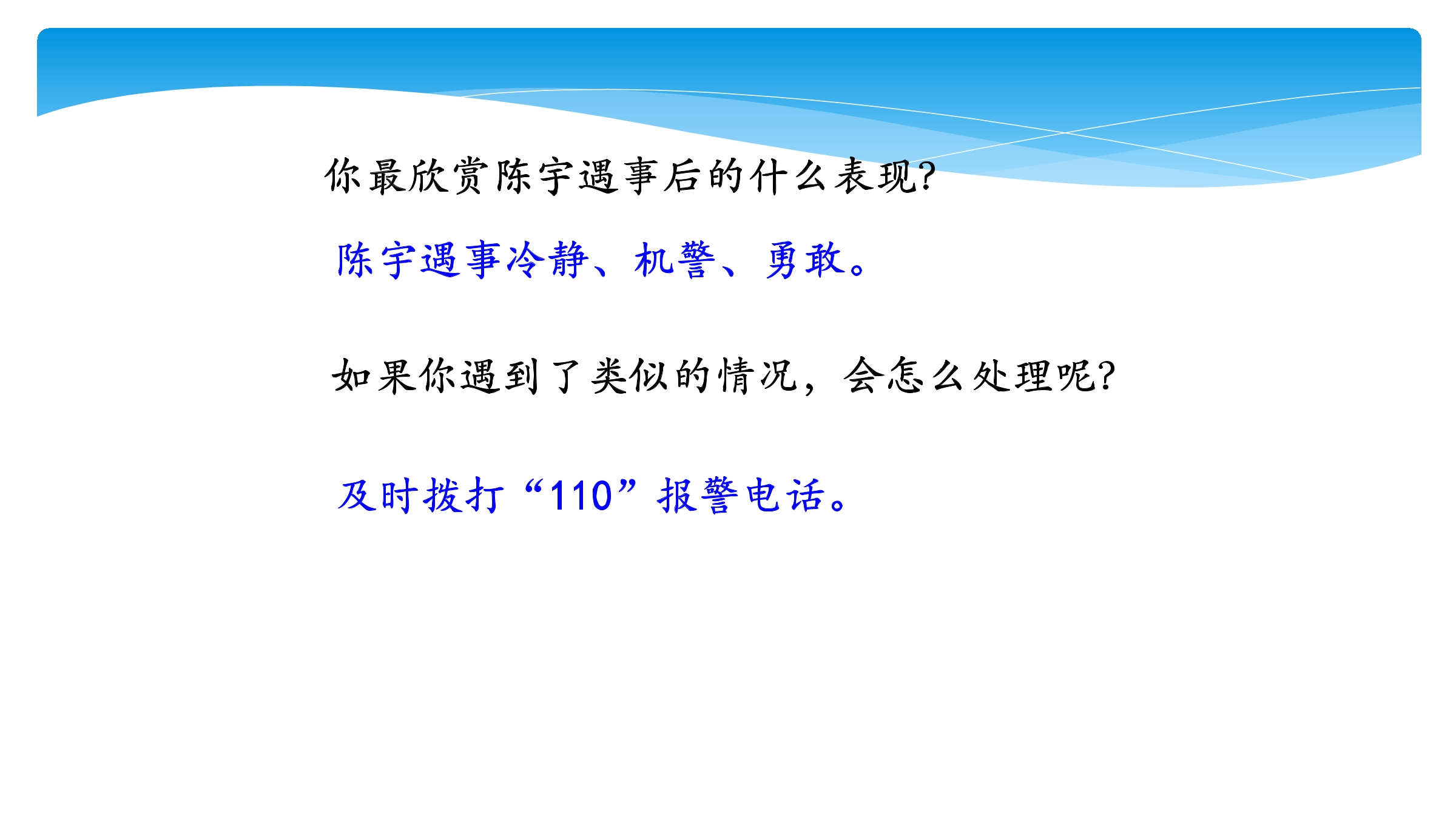 你最欣赏陈宇遇事后的什么表现?

陈宇遇事冷静、机警、勇敢。

如果你遇到了类似的情况，会怎么处理呢?

及时拨打“110”报警电话。